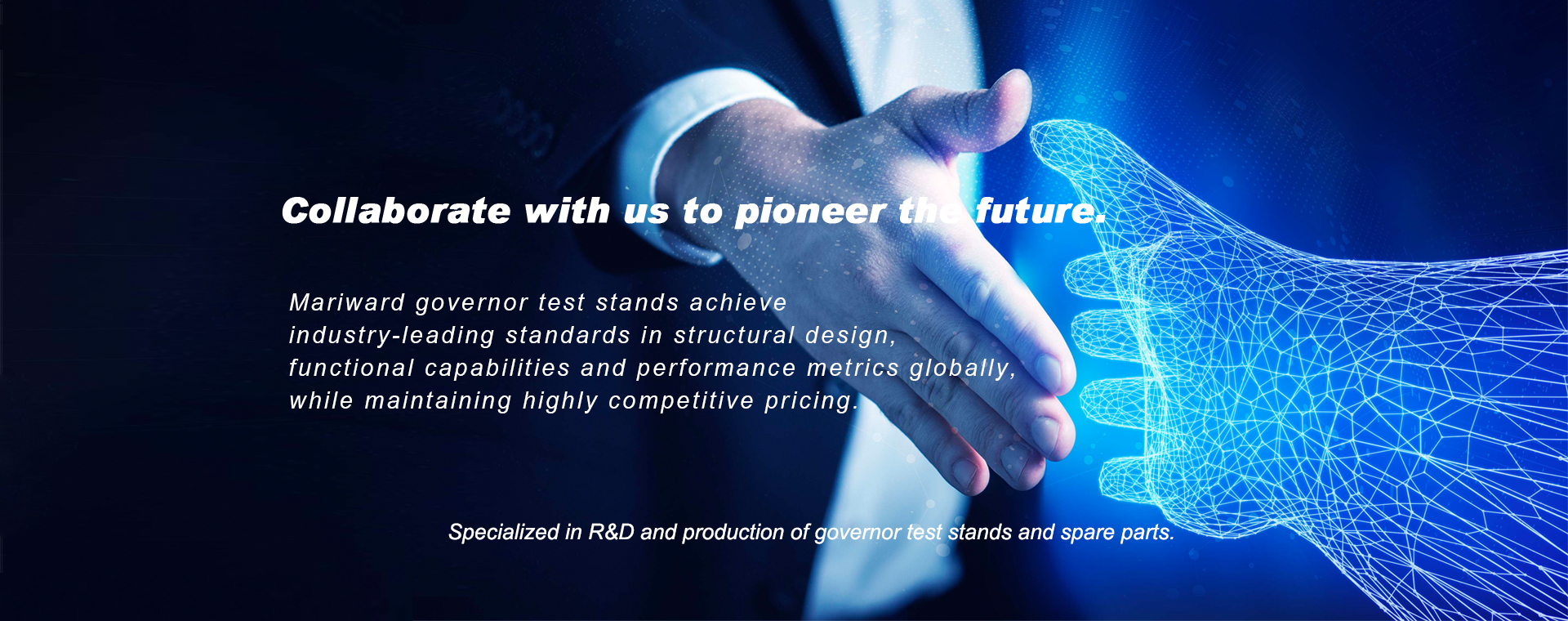 Collaborate with us to pioneer the future.

Mariward governor test stands achieve industry-leading standards in structural design, functional capabilities and performance metrics globally, while maintaining highly competitive pricing.

Specialized in R&D and production of governor test stands and spare parts.